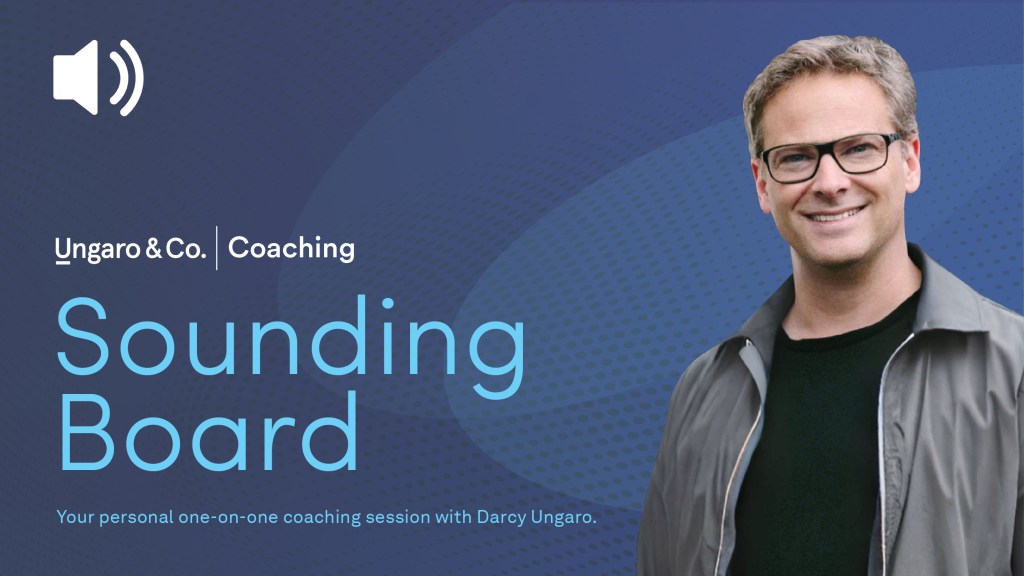 Ungaro & Co. | Coaching

Sounding Board

Your personal one-on-one coaching session with Darcy Ungaro.